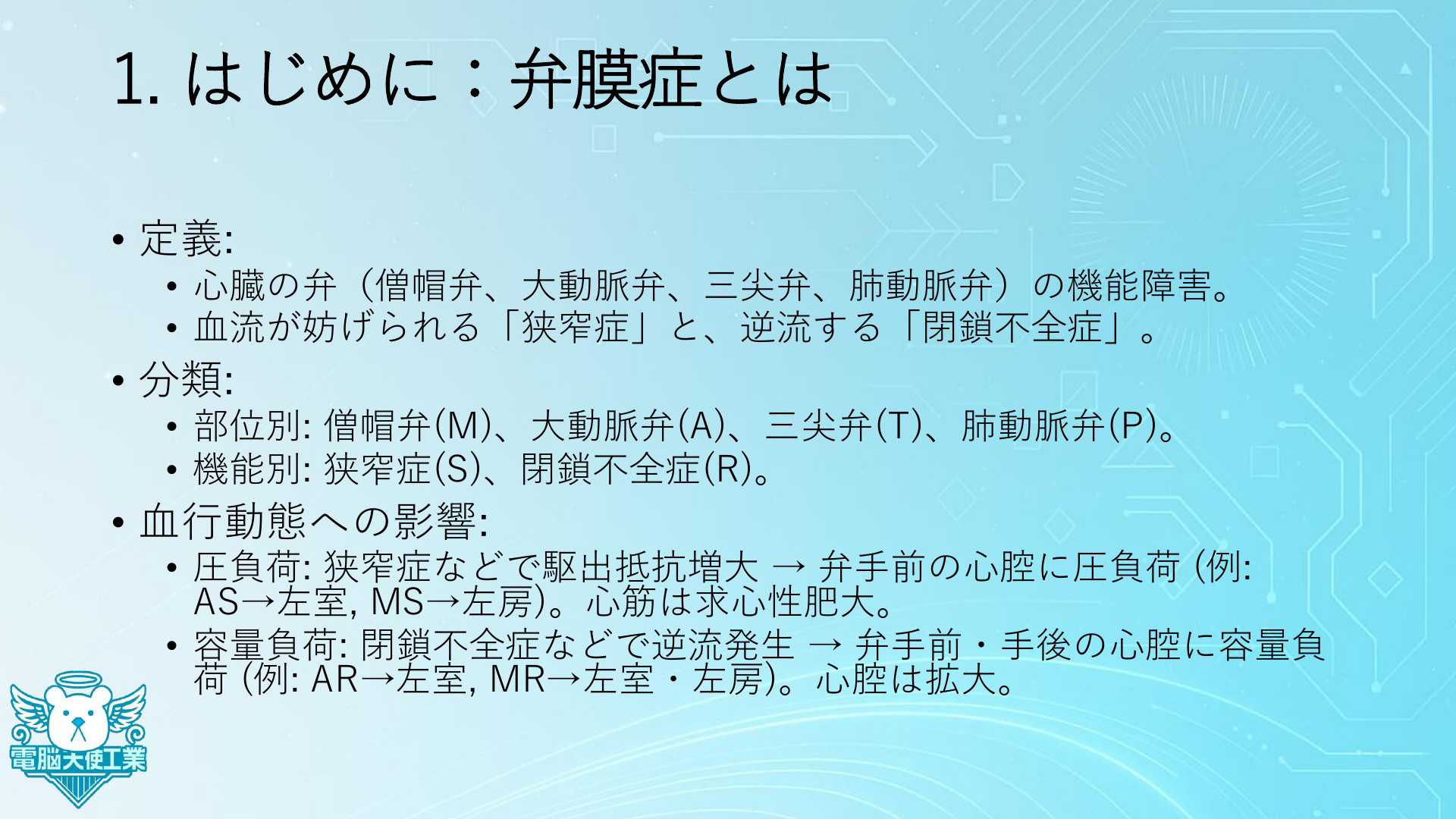 1. はじめに：弁膜症とは

• 定義:
  • 心臓の弁（僧帽弁、大動脈弁、三尖弁、肺動脈弁）の機能障害。
  • 血流が妨げられる「狭窄症」と、逆流する「閉鎖不全症」。
• 分類:
  • 部位別: 僧帽弁(M)、大動脈弁(A)、三尖弁(T)、肺動脈弁(P)。
  • 機能別: 狭窄症(S)、閉鎖不全症(R)。
• 血行動態への影響:
  • 圧負荷: 狭窄症などで駆出抵抗増大 → 弁手前の心腔に圧負荷 (例: AS→左室, MS→左房)。心筋は求心性肥大。
  • 容量負荷: 閉鎖不全症などで逆流発生 → 弁手前・手後の心腔に容量負荷 (例: AR→左室, MR→左室・左房)。心腔は拡大。

電脳大使工業